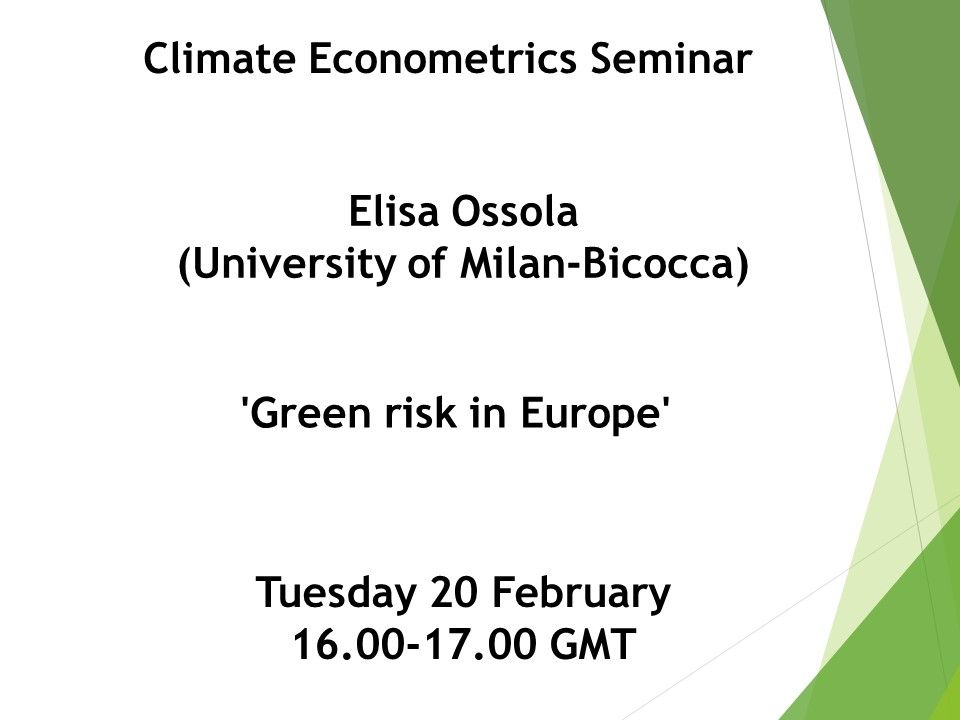 Climate Econometrics Seminar

Elisa Ossola
(University of Milan-Bicocca)

'Green risk in Europe'

Tuesday 20 February
16.00-17.00 GMT